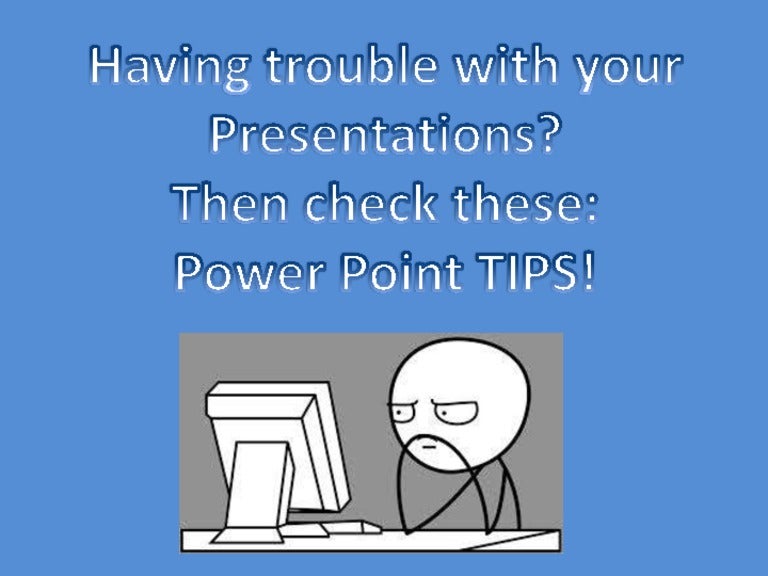 Having trouble with your Presentations?
Then check these:
Power Point TIPS!